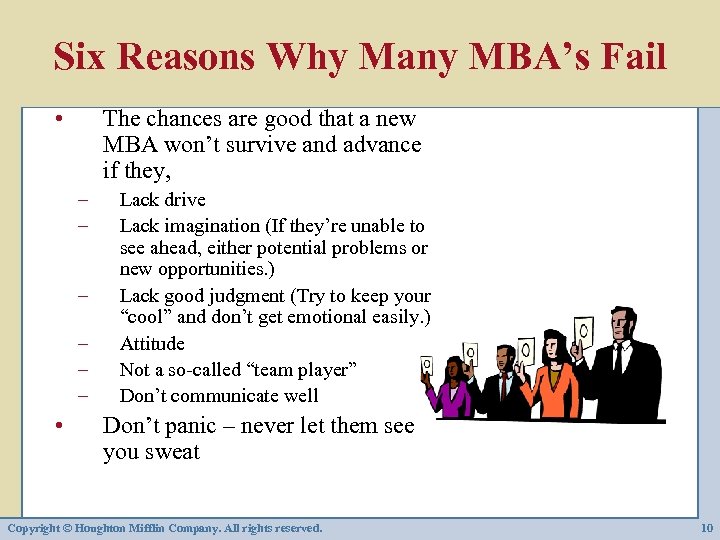 Six Reasons Why Many MBA's Fail

• The chances are good that a new MBA won't survive and advance if they,
– Lack drive
– Lack imagination (If they're unable to see ahead, either potential problems or new opportunities.)
– Lack good judgment (Try to keep your "cool" and don't get emotional easily.)
– Attitude
– Not a so-called "team player"
– Don't communicate well
• Don't panic – never let them see you sweat

Copyright © Houghton Mifflin Company. All rights reserved.

10